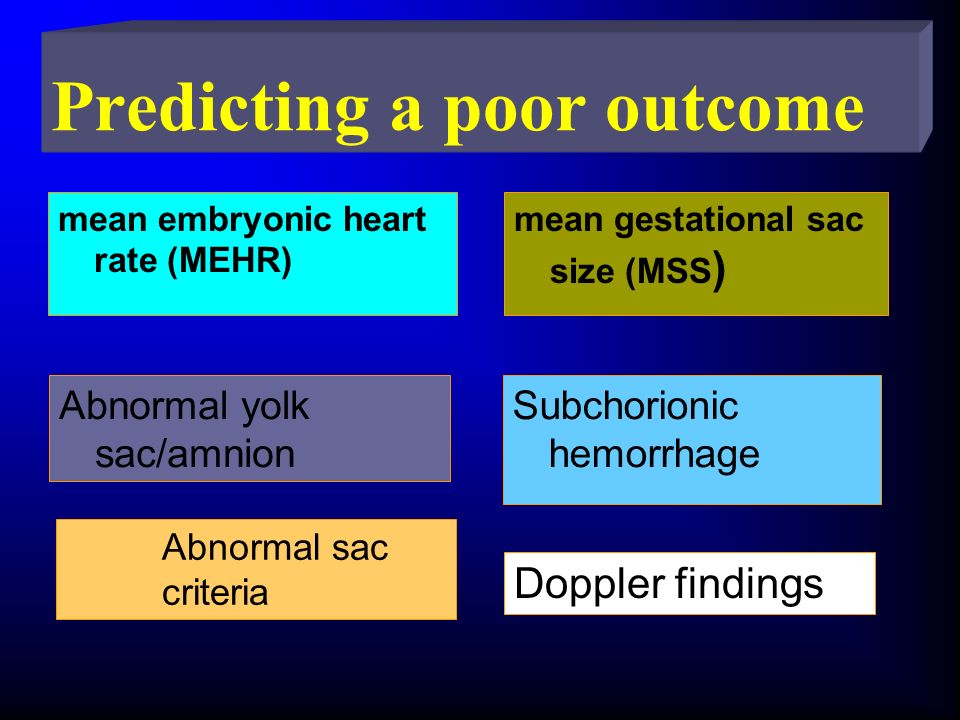 Predicting a poor outcome

mean embryonic heart rate (MEHR)

mean gestational sac size (MSS)

Abnormal yolk sac/amnion

Subchorionic hemorrhage

Abnormal sac criteria

Doppler findings